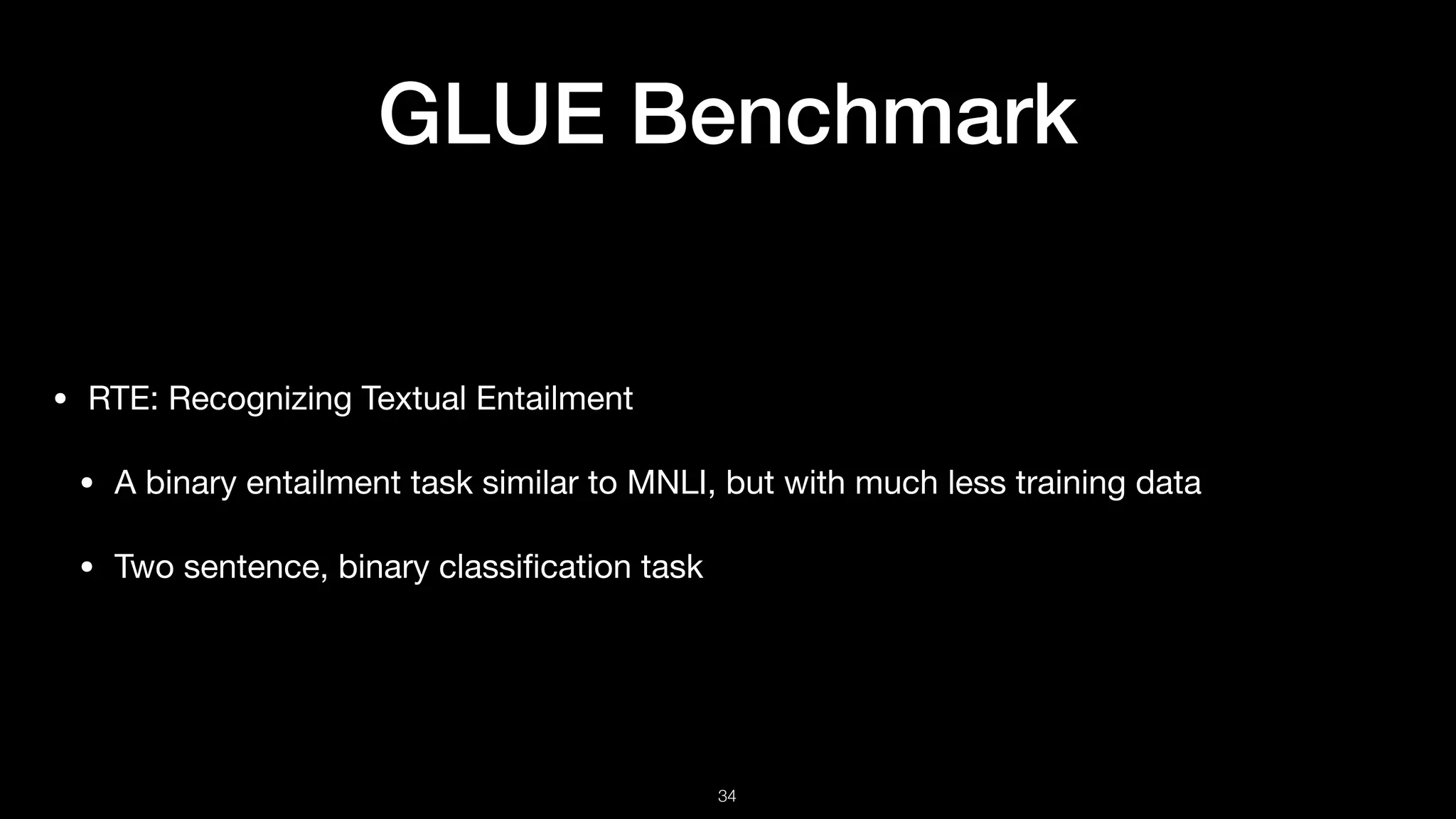 GLUE Benchmark

• RTE: Recognizing Textual Entailment

• A binary entailment task similar to MNLI, but with much less training data

• Two sentence, binary classification task

34